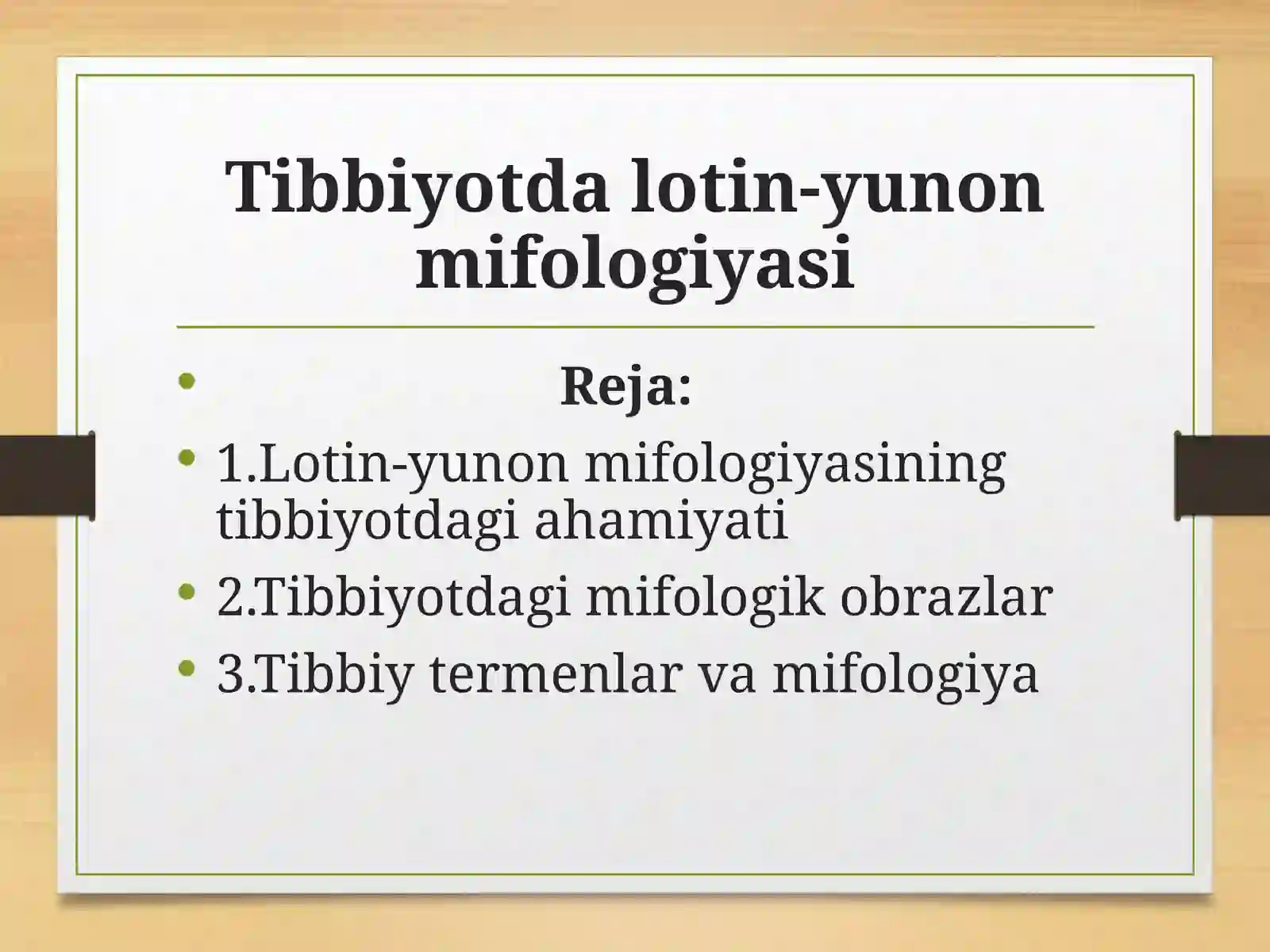 Tibbiyotda lotin-yunon mifologiyasi

• Reja:
• 1.Lotin-yunon mifologiyasining tibbiyotdagi ahamiyati
• 2.Tibbiyotdagi mifologik obrazlar
• 3.Tibbiy termenlar va mifologiya